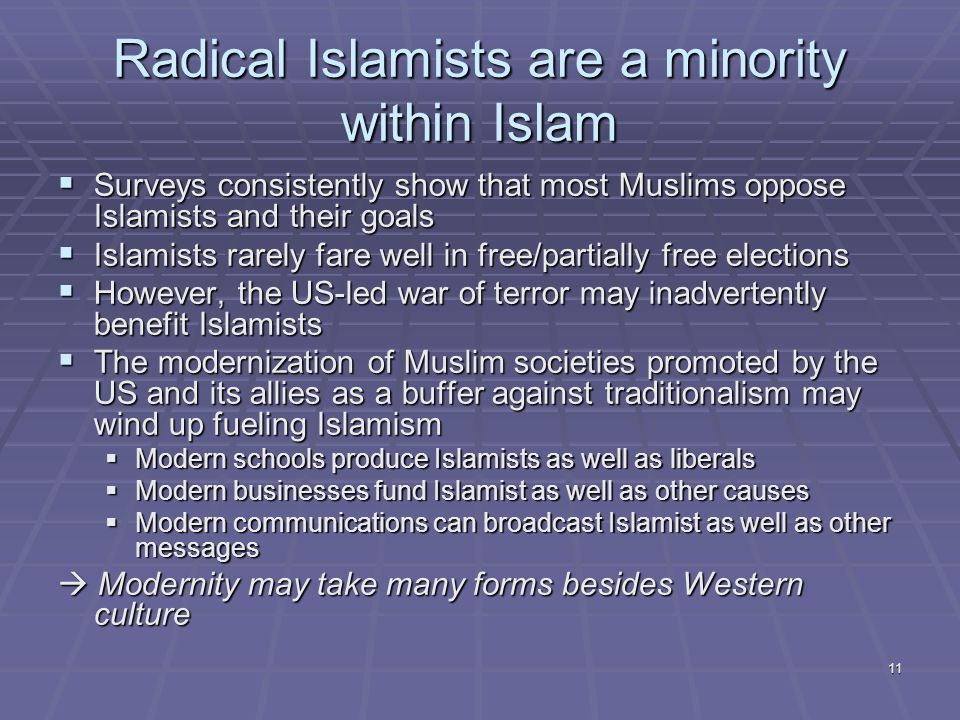 Radical Islamists are a minority within Islam

▪ Surveys consistently show that most Muslims oppose Islamists and their goals
▪ Islamists rarely fare well in free/partially free elections
▪ However, the US-led war of terror may inadvertently benefit Islamists
▪ The modernization of Muslim societies promoted by the US and its allies as a buffer against traditionalism may wind up fueling Islamism
  ▪ Modern schools produce Islamists as well as liberals
  ▪ Modern businesses fund Islamist as well as other causes
  ▪ Modern communications can broadcast Islamist as well as other messages

→ Modernity may take many forms besides Western culture

11